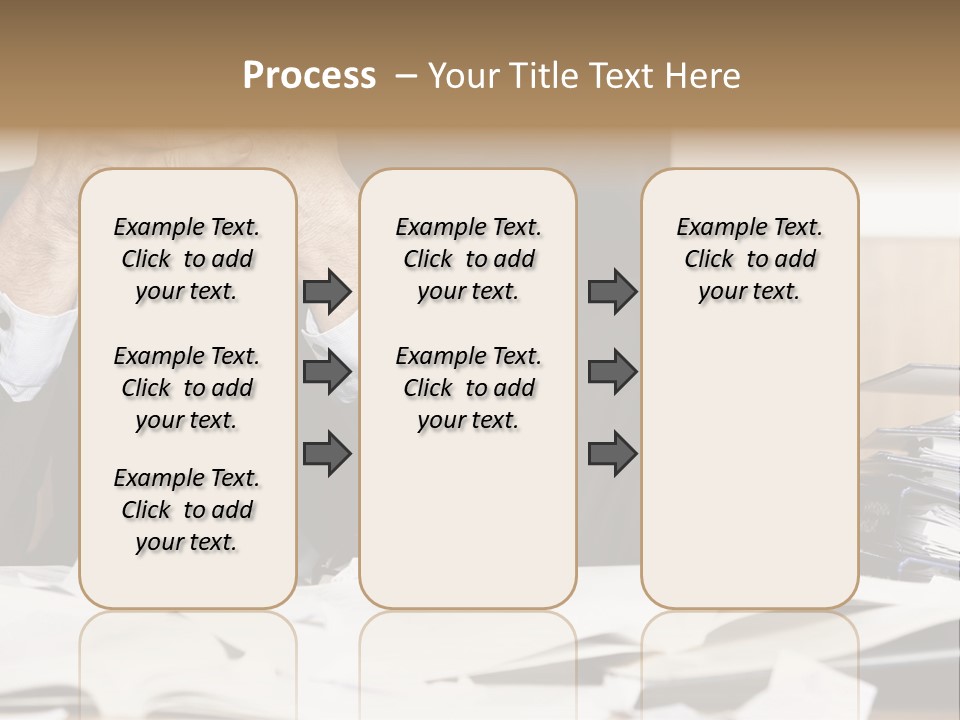 Process – Your Title Text Here

Example Text. Click to add your text.

Example Text. Click to add your text.

Example Text. Click to add your text.

Example Text. Click to add your text.

Example Text. Click to add your text.

Example Text. Click to add your text.